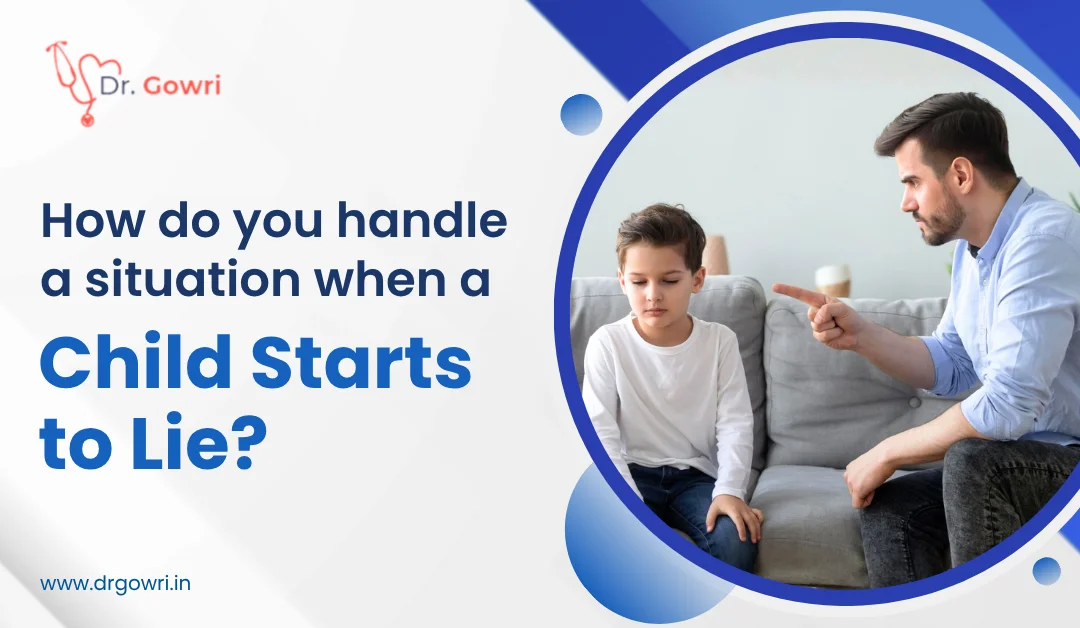 Dr. Gowri

How do you handle a situation when a Child Starts to Lie?

www.drgowri.in